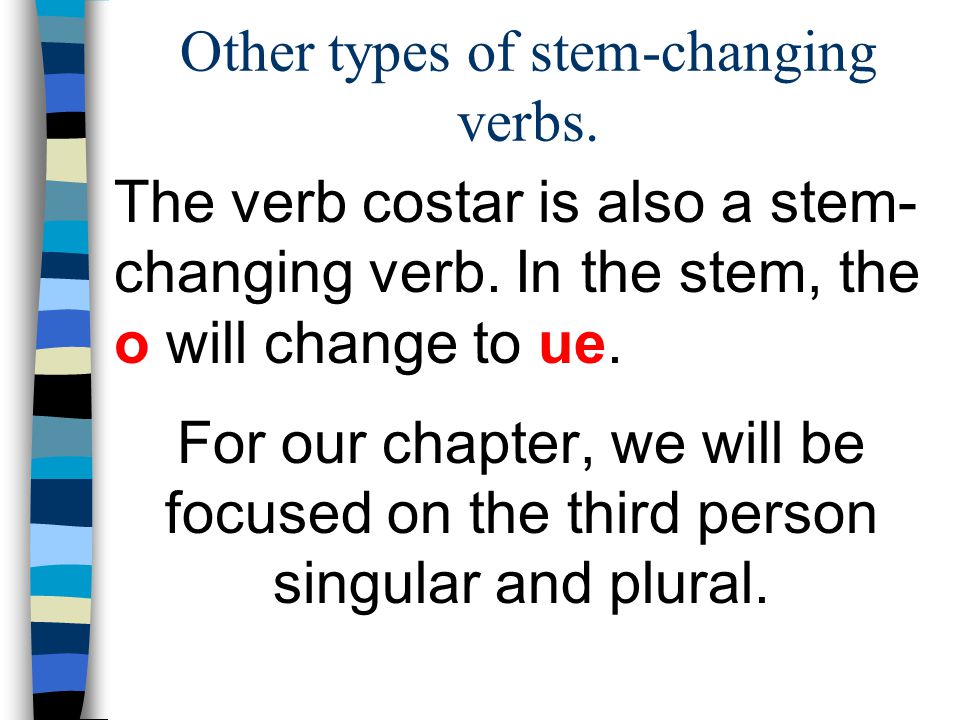 Other types of stem-changing verbs.

The verb costar is also a stem-changing verb. In the stem, the o will change to ue.

For our chapter, we will be focused on the third person singular and plural.